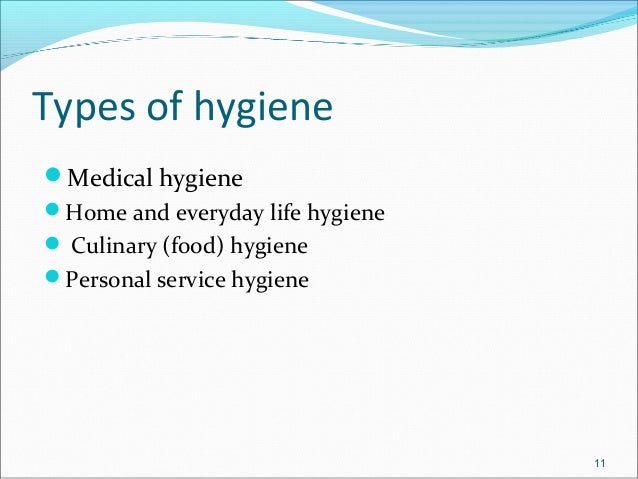 Types of hygiene

- Medical hygiene
- Home and everyday life hygiene
- Culinary (food) hygiene
- Personal service hygiene

11